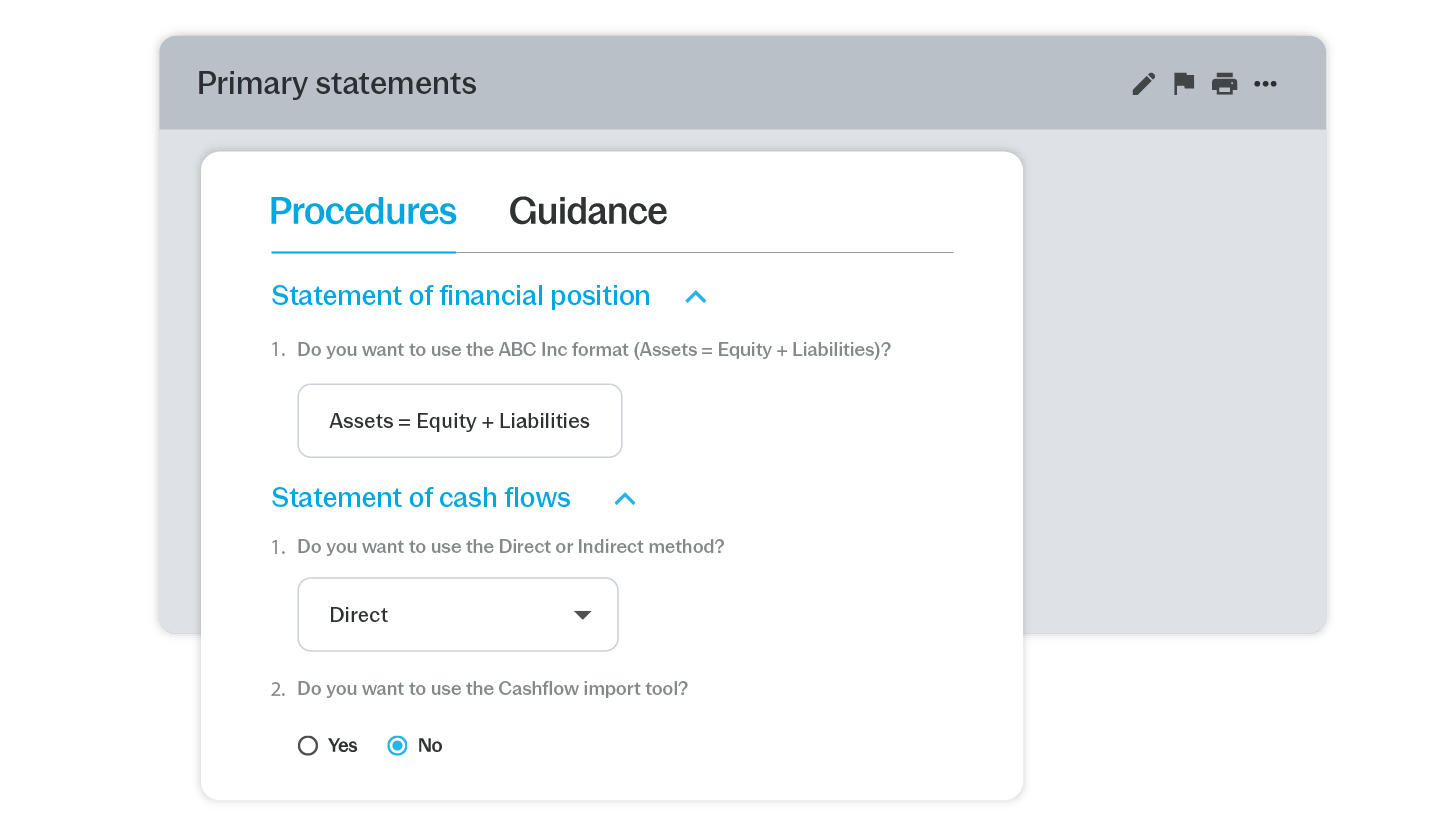 Primary statements

Procedures Guidance

Statement of financial position

1. Do you want to use the ABC Inc format (Assets = Equity + Liabilities)?

Assets = Equity + Liabilities

Statement of cash flows

1. Do you want to use the Direct or Indirect method?

Direct

2. Do you want to use the Cashflow import tool?

Yes No